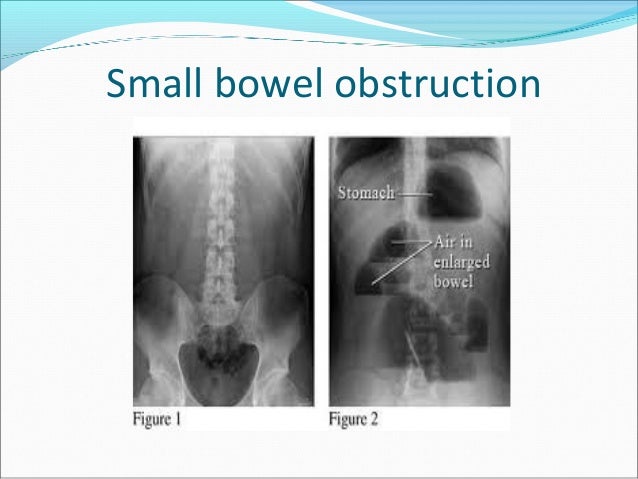 Small bowel obstruction

Stomach

Air in enlarged bowel

Figure 1

Figure 2